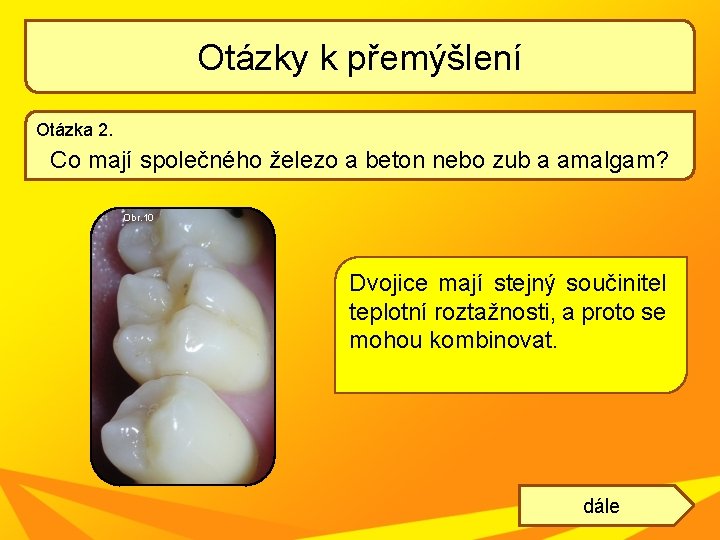 Otázky k přemýšlení

Otázka 2.

Co mají společného železo a beton nebo zub a amalgam?

Obr.10

Dvojice mají stejný součinitel teplotní roztažnosti, a proto se mohou kombinovat.

dále